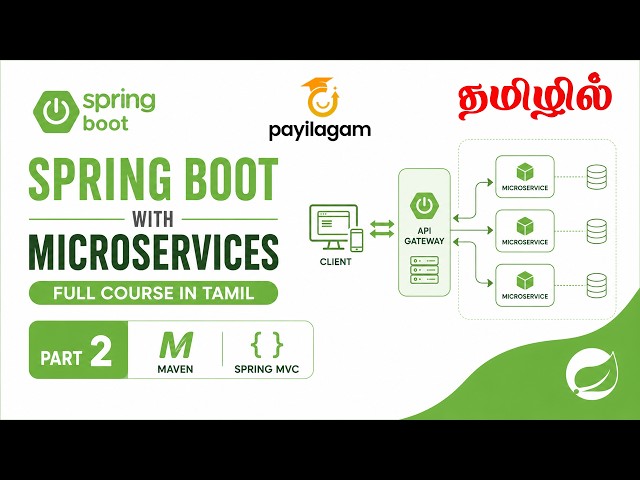 spring boot

payilagam

தமிழில்

SPRING BOOT
WITH
MICROSERVICES
FULL COURSE IN TAMIL

PART 2
M
MAVEN
{ }
SPRING MVC

CLIENT
API GATEWAY
MICROSERVICE
MICROSERVICE
MICROSERVICE